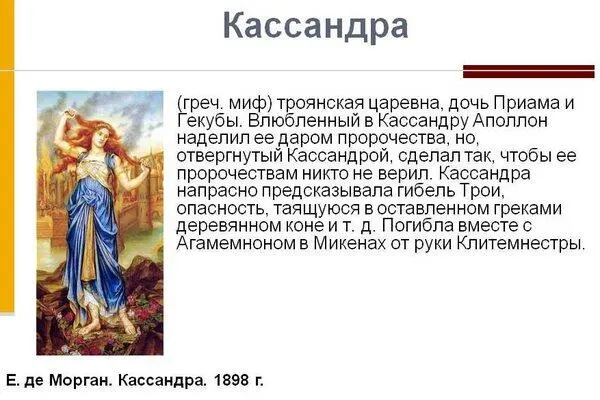 Кассандра

(греч. миф) троянская царевна, дочь Приама и Гекубы. Влюбленный в Кассандру Аполлон наделил ее даром пророчества, но, отвергнутый Кассандрой, сделал так, чтобы ее пророчествам никто не верил. Кассандра напрасно предсказывала гибель Трои, опасность, таящуюся в оставленном греками деревянном коне и т. д. Погибла вместе с Агамемноном в Микенах от руки Клитемнестры.

Е. де Морган. Кассандра. 1898 г.